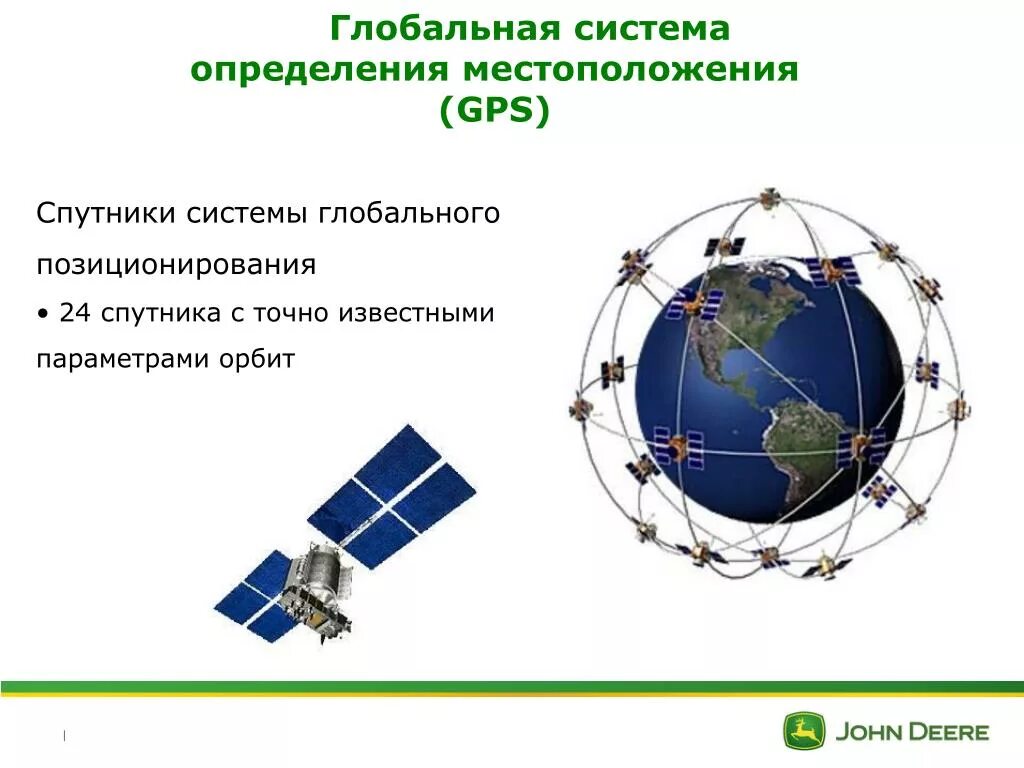 Глобальная система определения местоположения (GPS)

Спутники системы глобального позиционирования

• 24 спутника с точно известными параметрами орбит

|

JOHN DEERE